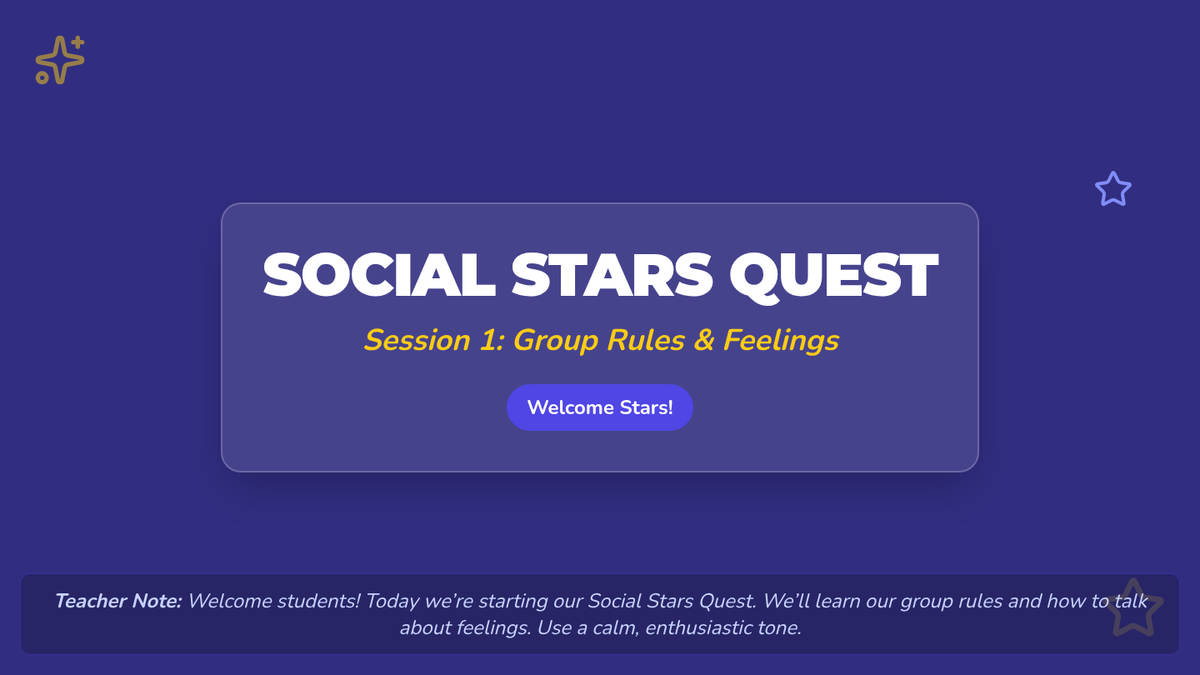 SOCIAL STARS QUEST

Session 1: Group Rules & Feelings

Welcome Stars!

Teacher Note: Welcome students! Today we're starting our Social Stars Quest. We'll learn our group rules and how to talk about feelings. Use a calm, enthusiastic tone.